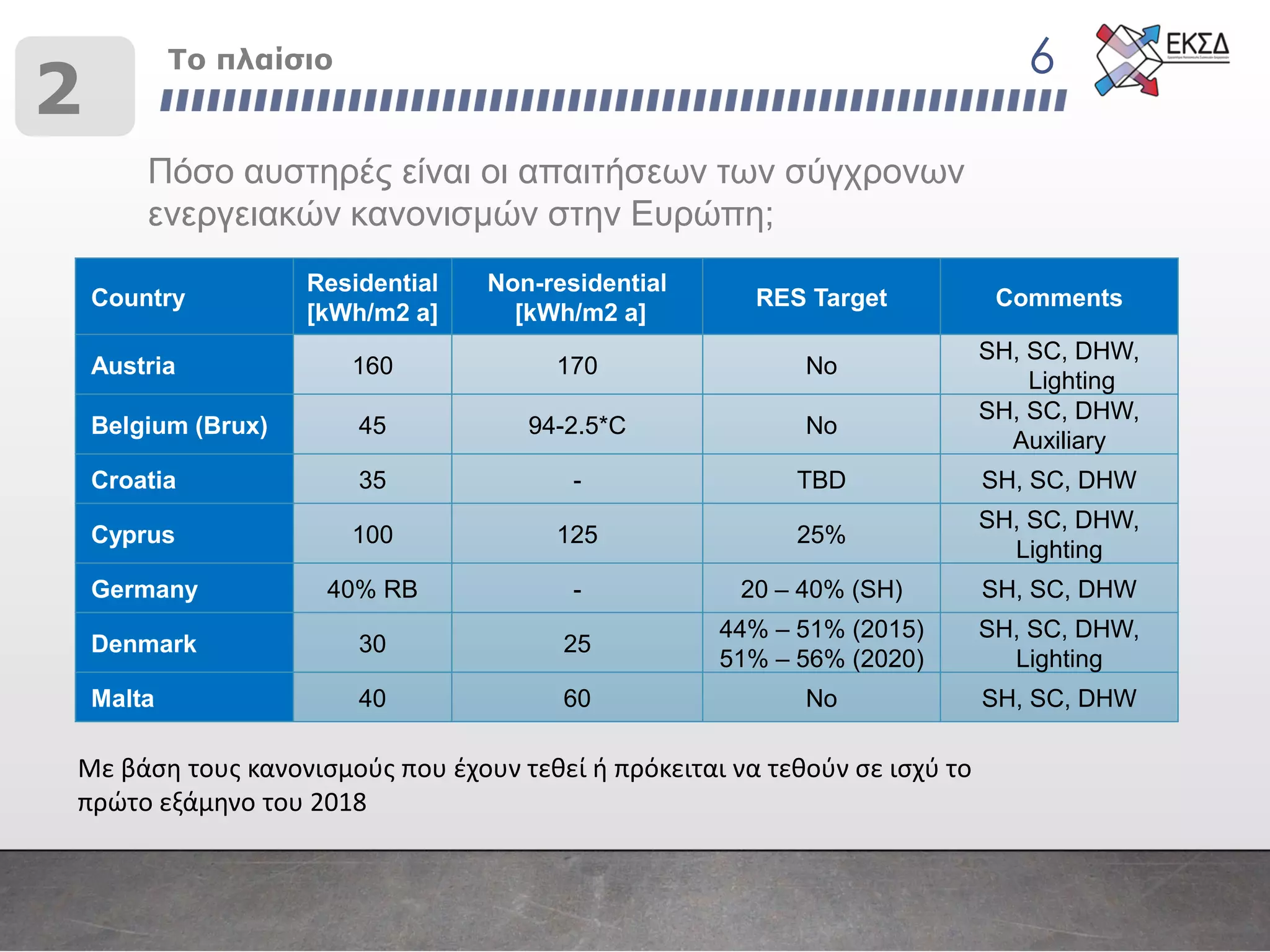 2

Το πλαίσιο

6

ΕΚΣΔ

Πόσο αυστηρές είναι οι απαιτήσεων των σύγχρονων ενεργειακών κανονισμών στην Ευρώπη;

| Country | Residential [kWh/m2 a] | Non-residential [kWh/m2 a] | RES Target | Comments |
|---|---|---|---|---|
| Austria | 160 | 170 | No | SH, SC, DHW, Lighting |
| Belgium (Brux) | 45 | 94-2.5*C | No | SH, SC, DHW, Auxiliary |
| Croatia | 35 | - | TBD | SH, SC, DHW |
| Cyprus | 100 | 125 | 25% | SH, SC, DHW, Lighting |
| Germany | 40% RB | - | 20 – 40% (SH) | SH, SC, DHW |
| Denmark | 30 | 25 | 44% – 51% (2015) 51% – 56% (2020) | SH, SC, DHW, Lighting |
| Malta | 40 | 60 | No | SH, SC, DHW |

Με βάση τους κανονισμούς που έχουν τεθεί ή πρόκειται να τεθούν σε ισχύ το πρώτο εξάμηνο του 2018